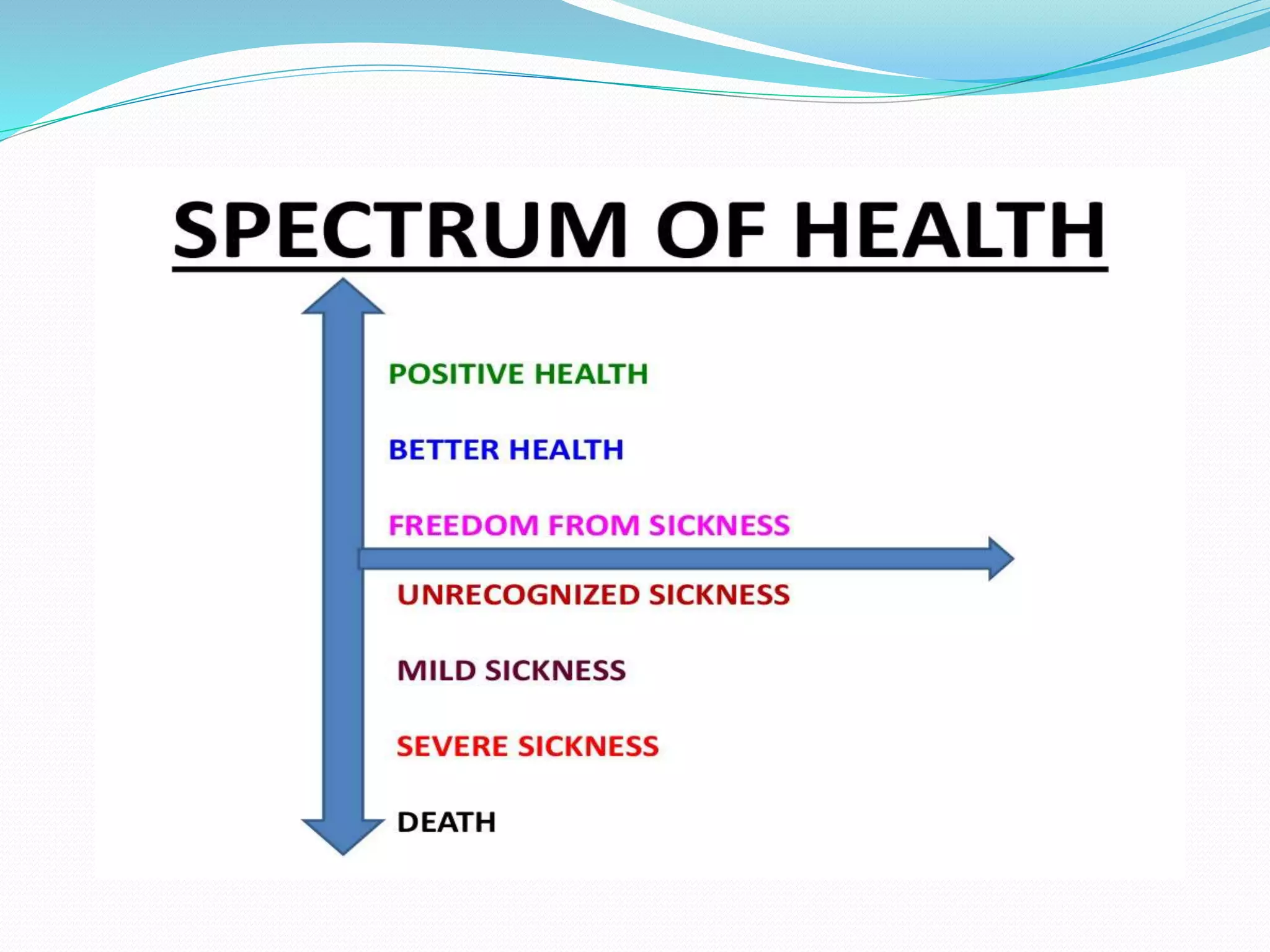 SPECTRUM OF HEALTH

POSITIVE HEALTH

BETTER HEALTH

FREEDOM FROM SICKNESS

UNRECOGNIZED SICKNESS

MILD SICKNESS

SEVERE SICKNESS

DEATH